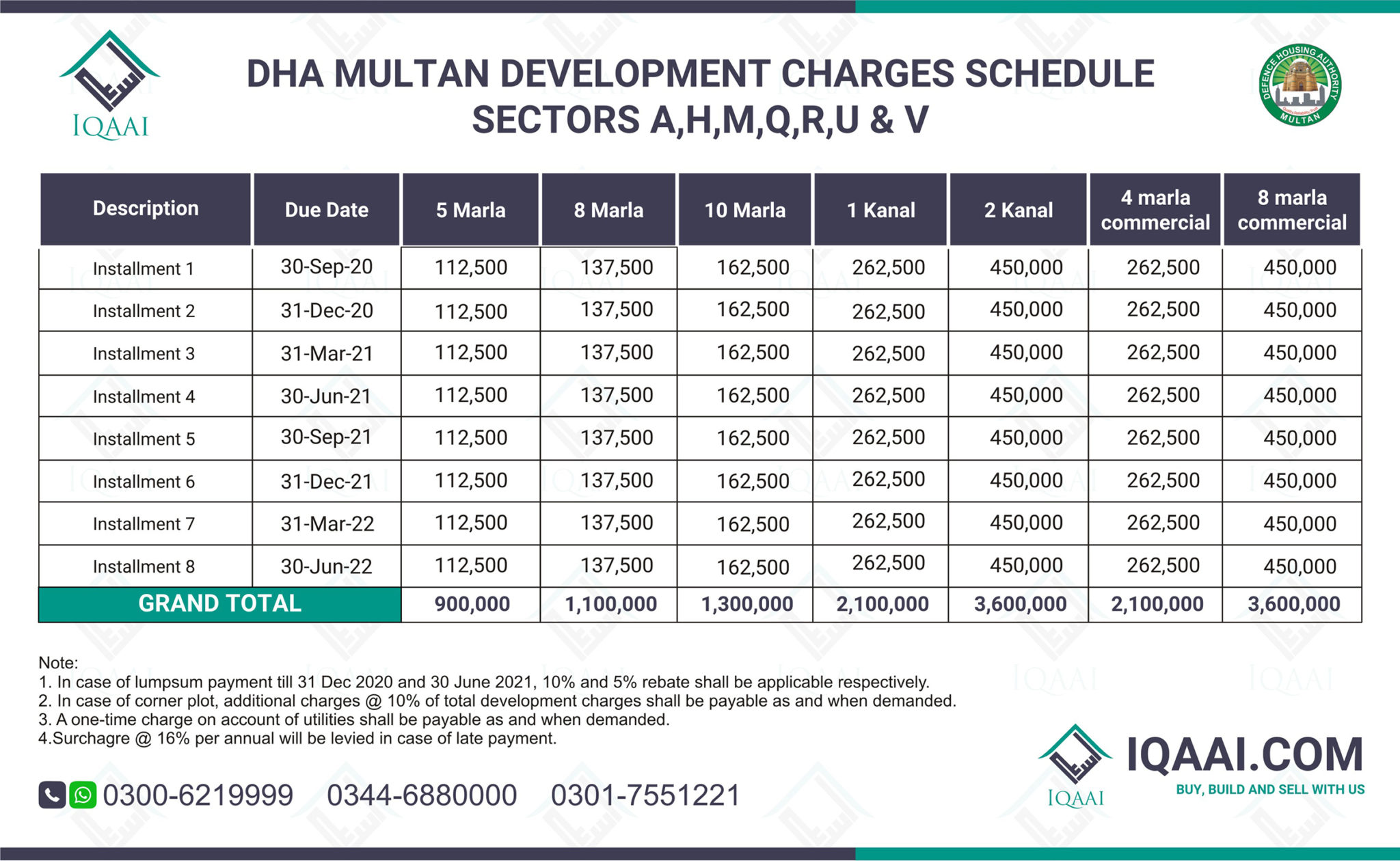 IQAAI

DHA MULTAN DEVELOPMENT CHARGES SCHEDULE
SECTORS A,H,M,Q,R,U & V

DEFENCE HOUSING AUTHORITY MULTAN

| Description | Due Date | 5 Marla | 8 Marla | 10 Marla | 1 Kanal | 2 Kanal | 4 marla commercial | 8 marla commercial |
|---|---|---|---|---|---|---|---|---|
| Installment 1 | 30-Sep-20 | 112,500 | 137,500 | 162,500 | 262,500 | 450,000 | 262,500 | 450,000 |
| Installment 2 | 31-Dec-20 | 112,500 | 137,500 | 162,500 | 262,500 | 450,000 | 262,500 | 450,000 |
| Installment 3 | 31-Mar-21 | 112,500 | 137,500 | 162,500 | 262,500 | 450,000 | 262,500 | 450,000 |
| Installment 4 | 30-Jun-21 | 112,500 | 137,500 | 162,500 | 262,500 | 450,000 | 262,500 | 450,000 |
| Installment 5 | 30-Sep-21 | 112,500 | 137,500 | 162,500 | 262,500 | 450,000 | 262,500 | 450,000 |
| Installment 6 | 31-Dec-21 | 112,500 | 137,500 | 162,500 | 262,500 | 450,000 | 262,500 | 450,000 |
| Installment 7 | 31-Mar-22 | 112,500 | 137,500 | 162,500 | 262,500 | 450,000 | 262,500 | 450,000 |
| Installment 8 | 30-Jun-22 | 112,500 | 137,500 | 162,500 | 262,500 | 450,000 | 262,500 | 450,000 |
| GRAND TOTAL | | 900,000 | 1,100,000 | 1,300,000 | 2,100,000 | 3,600,000 | 2,100,000 | 3,600,000 |

Note:
1. In case of lumpsum payment till 31 Dec 2020 and 30 June 2021, 10% and 5% rebate shall be applicable respectively.
2. In case of corner plot, additional charges @ 10% of total development charges shall be payable as and when demanded.
3. A one-time charge on account of utilities shall be payable as and when demanded.
4.Surchagre @ 16% per annual will be levied in case of late payment.

0300-6219999 0344-6880000 0301-7551221

IQAAI
IQAAI.COM
BUY, BUILD AND SELL WITH US